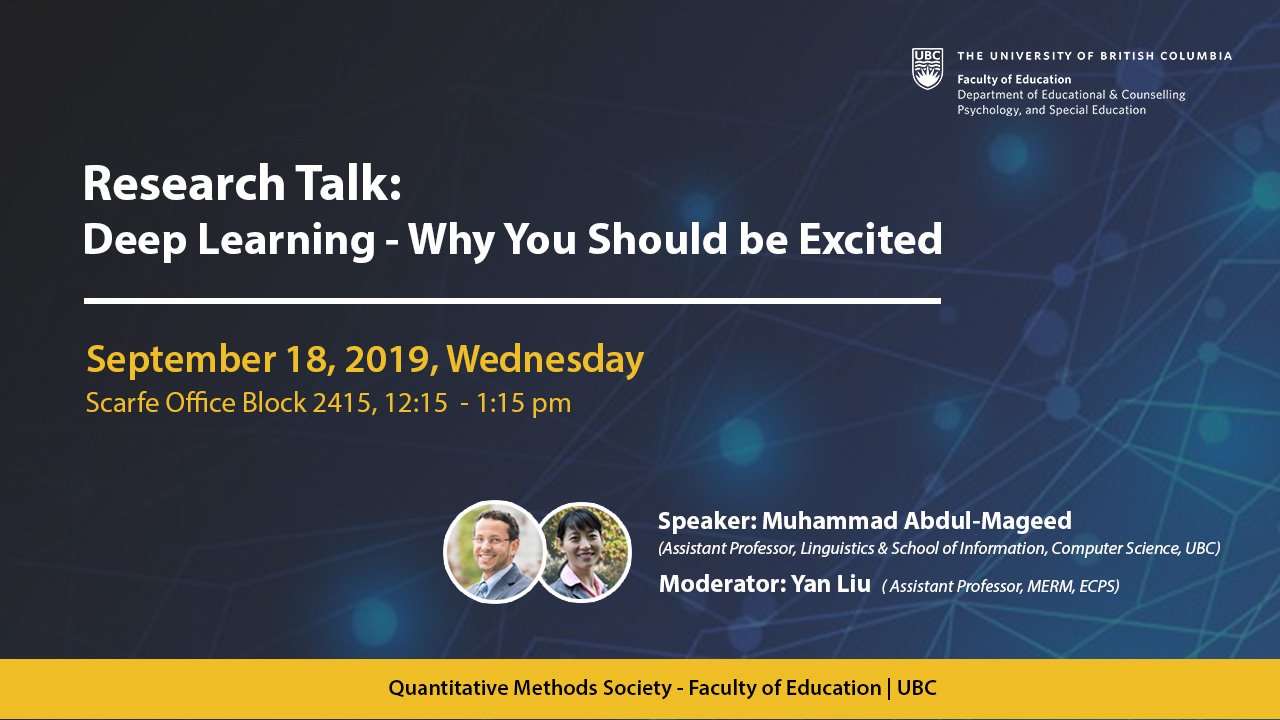 UBC THE UNIVERSITY OF BRITISH COLUMBIA
Faculty of Education
Department of Educational & Counselling Psychology, and Special Education

Research Talk:
Deep Learning - Why You Should be Excited

September 18, 2019, Wednesday
Scarfe Office Block 2415, 12:15 - 1:15 pm

Speaker: Muhammad Abdul-Mageed
(Assistant Professor, Linguistics & School of Information, Computer Science, UBC)
Moderator: Yan Liu ( Assistant Professor, MERM, ECPS)

Quantitative Methods Society - Faculty of Education | UBC